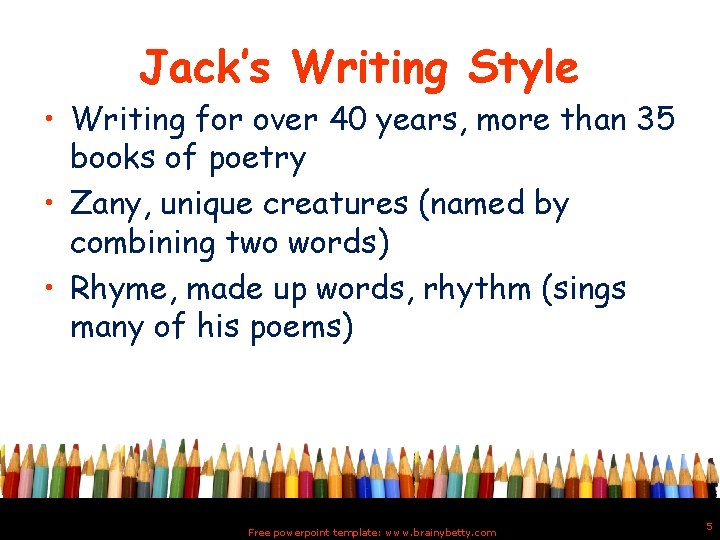 Jack's Writing Style

• Writing for over 40 years, more than 35 books of poetry
• Zany, unique creatures (named by combining two words)
• Rhyme, made up words, rhythm (sings many of his poems)

Free powerpoint template: www.brainybetty.com

5